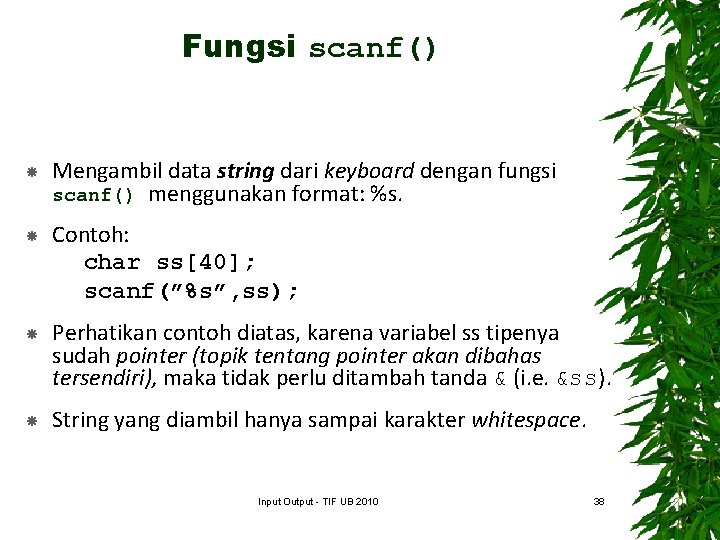 Fungsi scanf()

Mengambil data string dari keyboard dengan fungsi scanf() menggunakan format: %s.

Contoh:
char ss[40];
scanf("%s",ss);

Perhatikan contoh diatas, karena variabel ss tipenya sudah pointer (topik tentang pointer akan dibahas tersendiri), maka tidak perlu ditambah tanda & (i.e. &ss).

String yang diambil hanya sampai karakter whitespace.

Input Output - TIF UB 2010

38